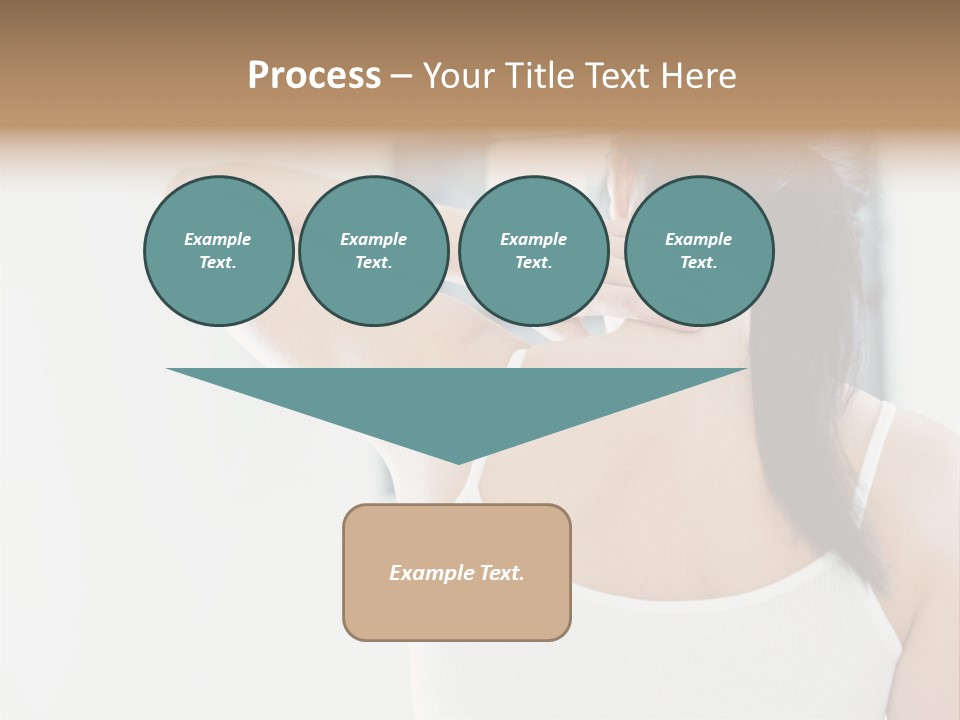 Process – Your Title Text Here

Example Text.

Example Text.

Example Text.

Example Text.

Example Text.